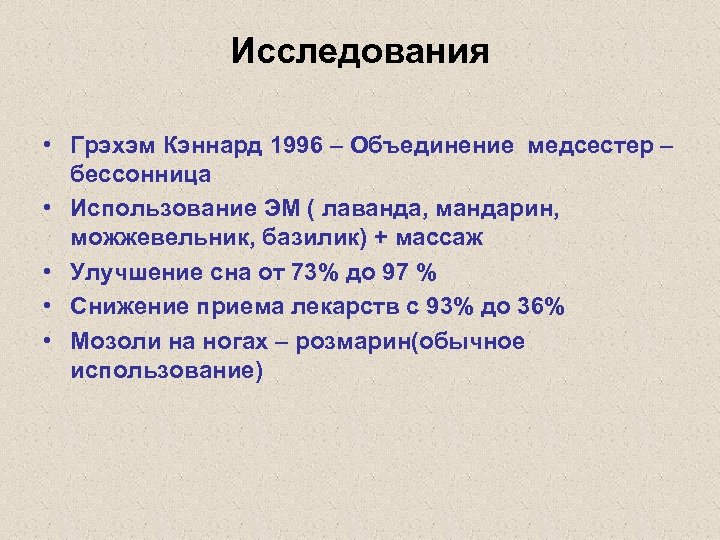 Исследования

• Грэхэм Кэннард 1996 – Объединение медсестер – бессонница
• Использование ЭМ ( лаванда, мандарин, можжевельник, базилик) + массаж
• Улучшение сна от 73% до 97 %
• Снижение приема лекарств с 93% до 36%
• Мозоли на ногах – розмарин(обычное использование)